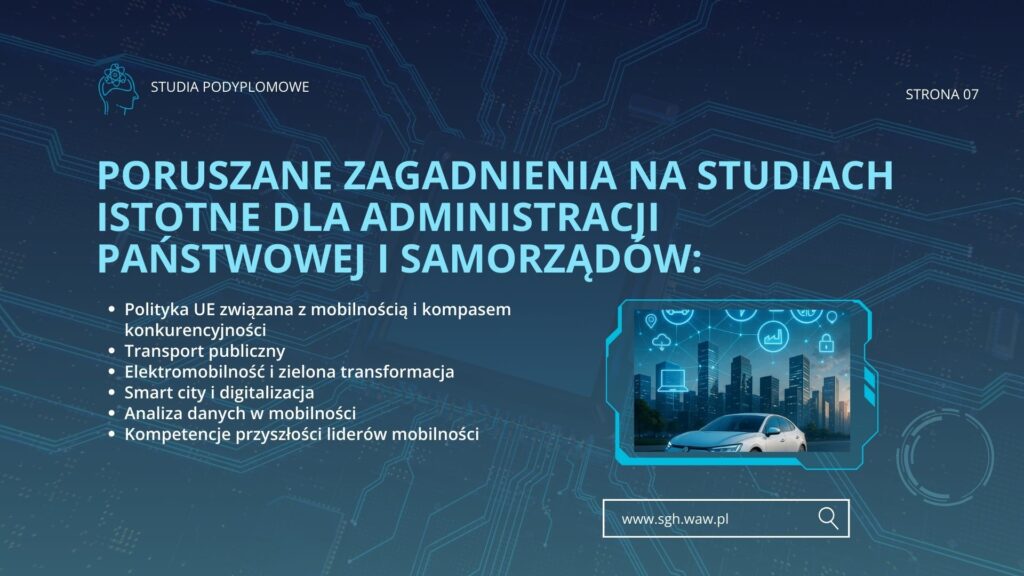 STUDIA PODYPLOMOWE

STRONA 07

PORUSZANE ZAGADNIENIA NA STUDIACH ISTOTNE DLA ADMINISTRACJI PAŃSTWOWEJ I SAMORZĄDÓW:

- Polityka UE związana z mobilnością i kompasem konkurencyjności
- Transport publiczny
- Elektromobilność i zielona transformacja
- Smart city i digitalizacja
- Analiza danych w mobilności
- Kompetencje przyszłości liderów mobilności

www.sgh.waw.pl